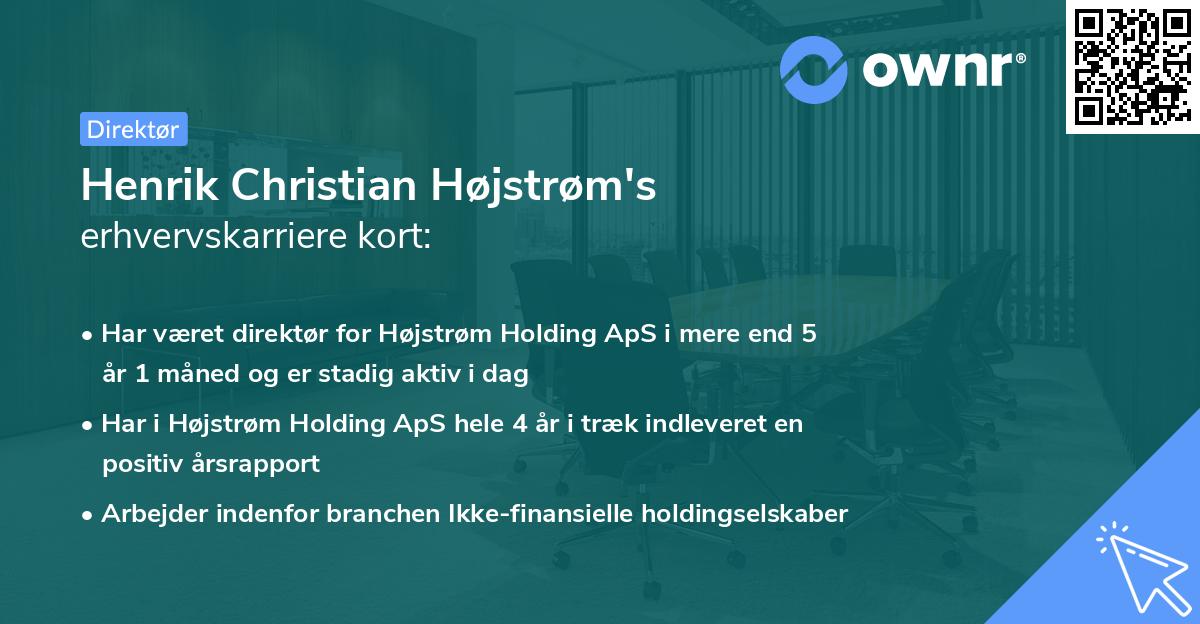 ownr®

Direktør

Henrik Christian Højstrøm's
erhvervskarriere kort:

• Har været direktør for Højstrøm Holding ApS i mere end 5 år 1 måned og er stadig aktiv i dag

• Har i Højstrøm Holding ApS hele 4 år i træk indleveret en positiv årsrapport

• Arbejder indenfor branchen Ikke-finansielle holdingselskaber